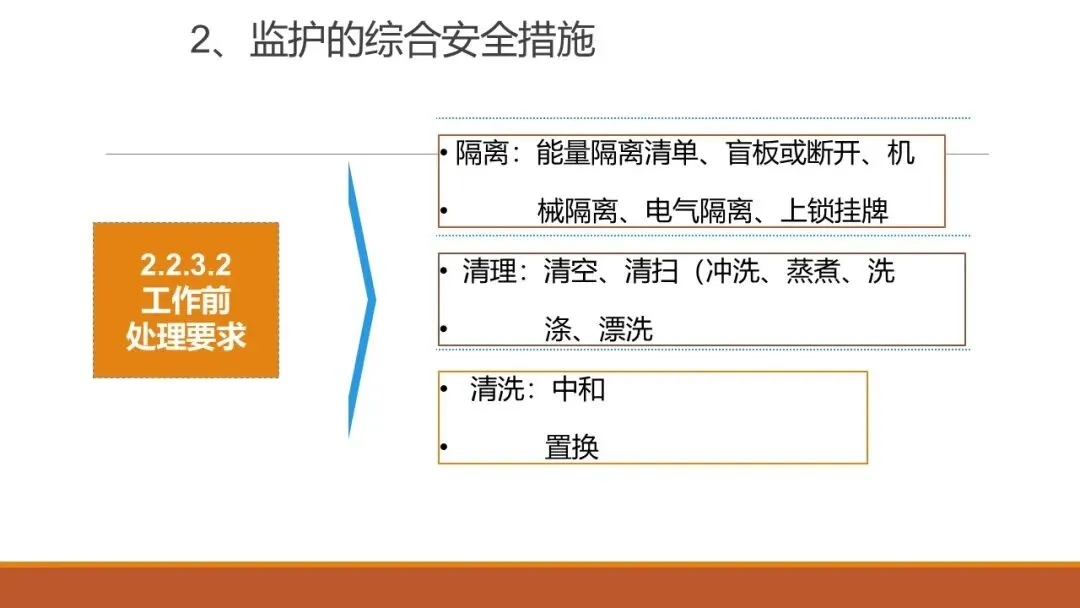 2、监护的综合安全措施

2.2.3.2
工作前
处理要求

• 隔离：能量隔离清单、盲板或断开、机
• 械隔离、电气隔离、上锁挂牌

• 清理：清空、清扫（冲洗、蒸煮、洗
• 涤、漂洗

• 清洗：中和
• 置换